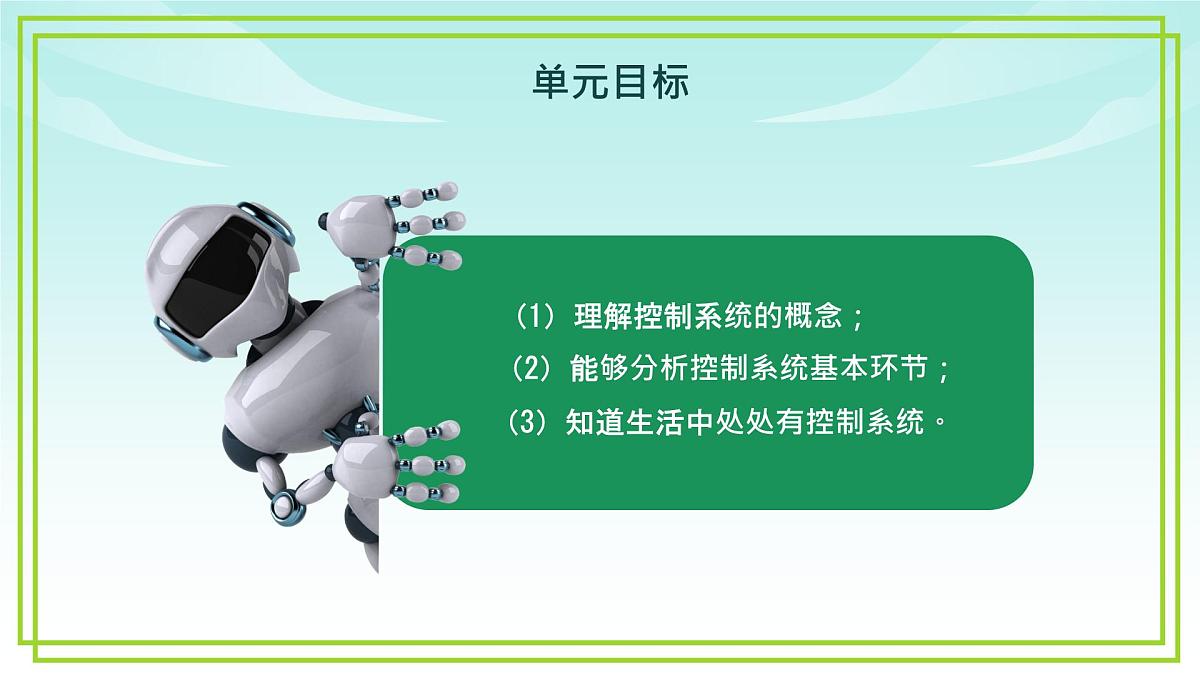 单元目标

（1）理解控制系统的概念；
（2）能够分析控制系统基本环节；
（3）知道生活中处处有控制系统。